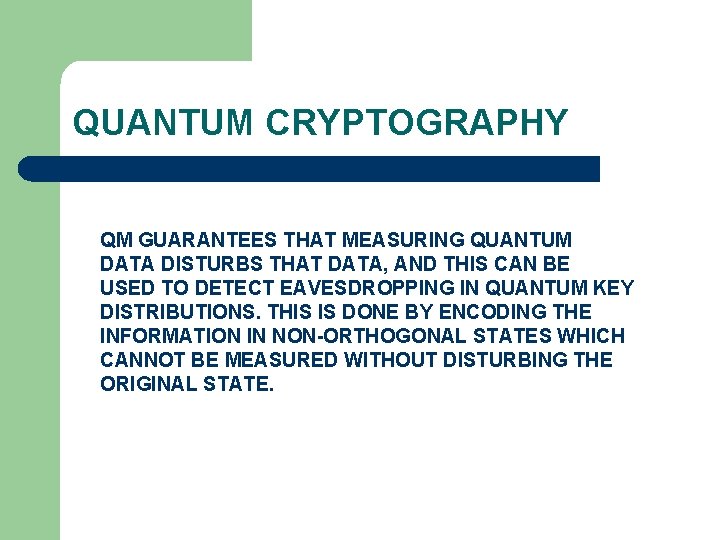 QUANTUM CRYPTOGRAPHY

QM GUARANTEES THAT MEASURING QUANTUM DATA DISTURBS THAT DATA, AND THIS CAN BE USED TO DETECT EAVESDROPPING IN QUANTUM KEY DISTRIBUTIONS. THIS IS DONE BY ENCODING THE INFORMATION IN NON-ORTHOGONAL STATES WHICH CANNOT BE MEASURED WITHOUT DISTURBING THE ORIGINAL STATE.